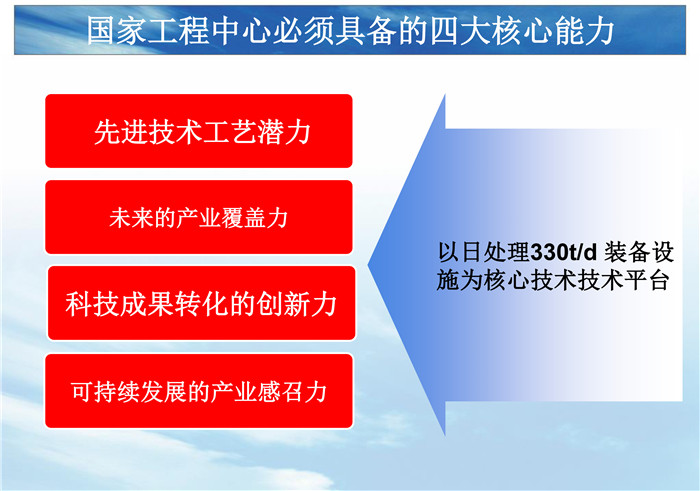 国家工程中心必须具备的四大核心能力

先进技术工艺潜力

未来的产业覆盖力

科技成果转化的创新力

可持续发展的产业感召力

以日处理330t/d 装备设施为核心技术技术平台